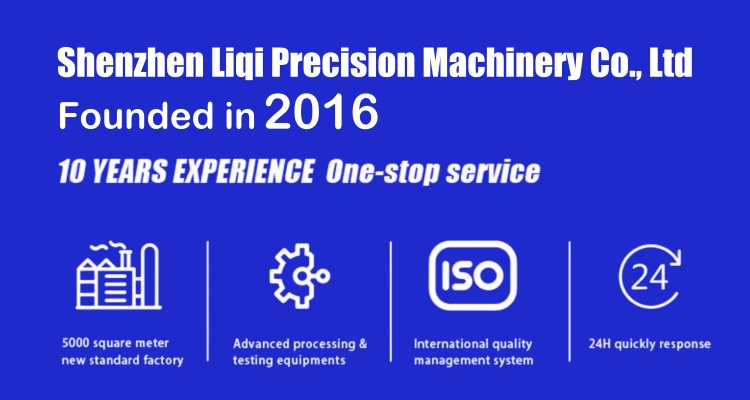 Shenzhen Liqi Precision Machinery Co., Ltd
Founded in 2016

10 YEARS EXPERIENCE One-stop service

5000 square meter new standard factory

Advanced processing & testing equipments

ISO

International quality management system

24

24H quickly response